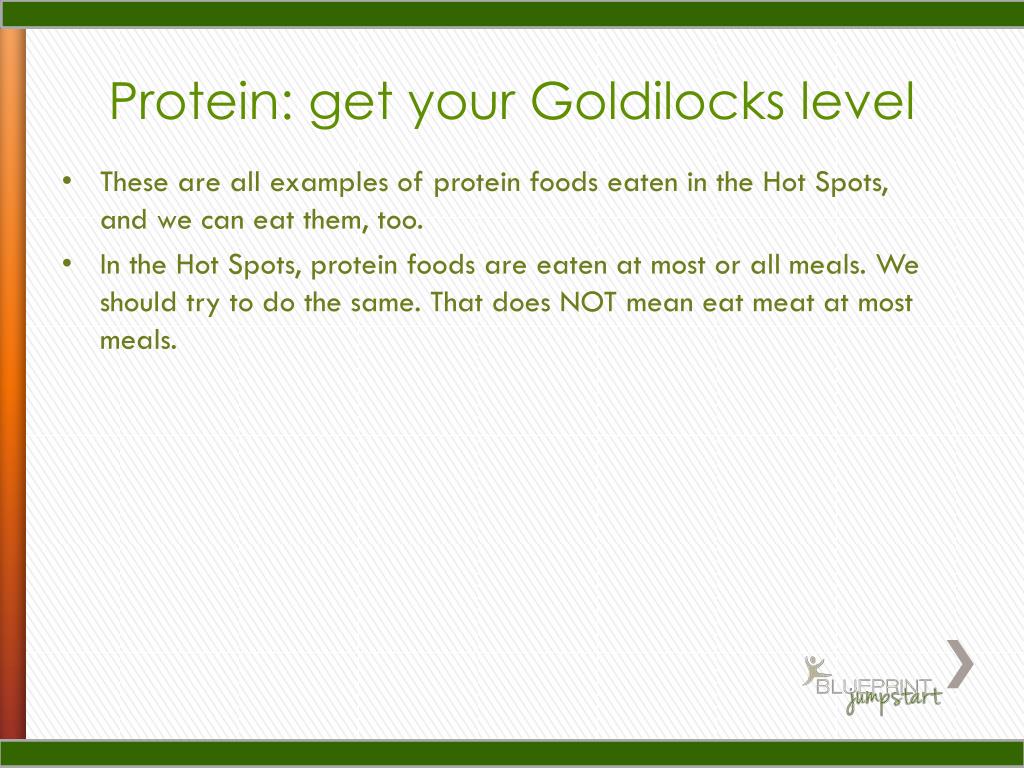 Protein: get your Goldilocks level

• These are all examples of protein foods eaten in the Hot Spots, and we can eat them, too.

• In the Hot Spots, protein foods are eaten at most or all meals. We should try to do the same. That does NOT mean eat meat at most meals.

BLUEPRINT jumpstart